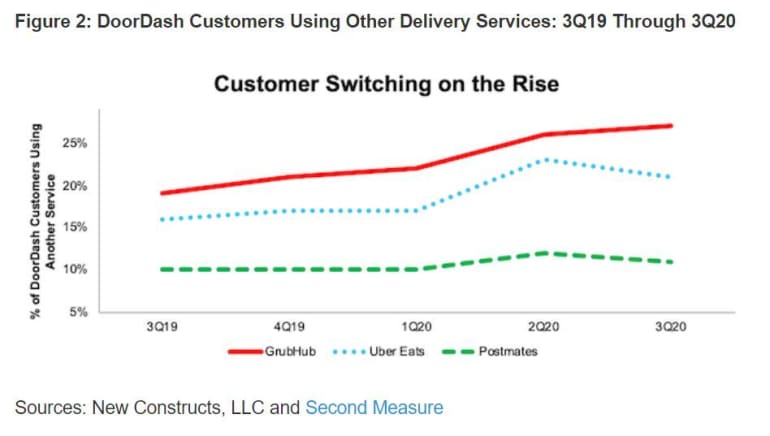 Figure 2: DoorDash Customers Using Other Delivery Services: 3Q19 Through 3Q20

Customer Switching on the Rise

% of DoorDash Customers Using Another Service

25%
20%
15%
10%
5%

3Q19
4Q19
1Q20
2Q20
3Q20

GrubHub
Uber Eats
Postmates

Sources: New Constructs, LLC and Second Measure